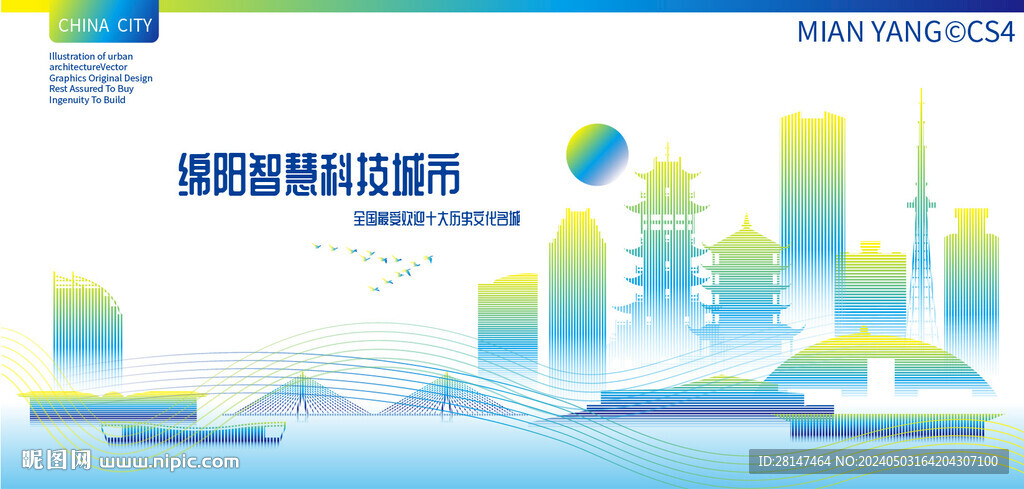 CHINA CITY

Illustration of urban architectureVector Graphics Original Design Rest Assured To Buy Ingenuity To Build

MIAN YANG©CS4

绵阳智慧科技城市

全国最受欢迎十大历史文化名城

昵图网 www.nipic.com

ID:28147464 NO:20240503164204307100